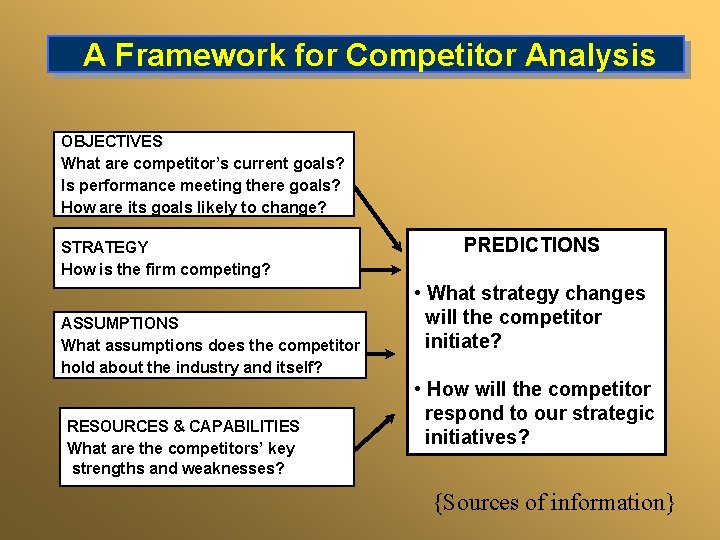 A Framework for Competitor Analysis

OBJECTIVES
What are competitor's current goals?
Is performance meeting there goals?
How are its goals likely to change?

STRATEGY
How is the firm competing?

ASSUMPTIONS
What assumptions does the competitor hold about the industry and itself?

RESOURCES & CAPABILITIES
What are the competitors' key strengths and weaknesses?

PREDICTIONS

• What strategy changes will the competitor initiate?

• How will the competitor respond to our strategic initiatives?

{Sources of information}